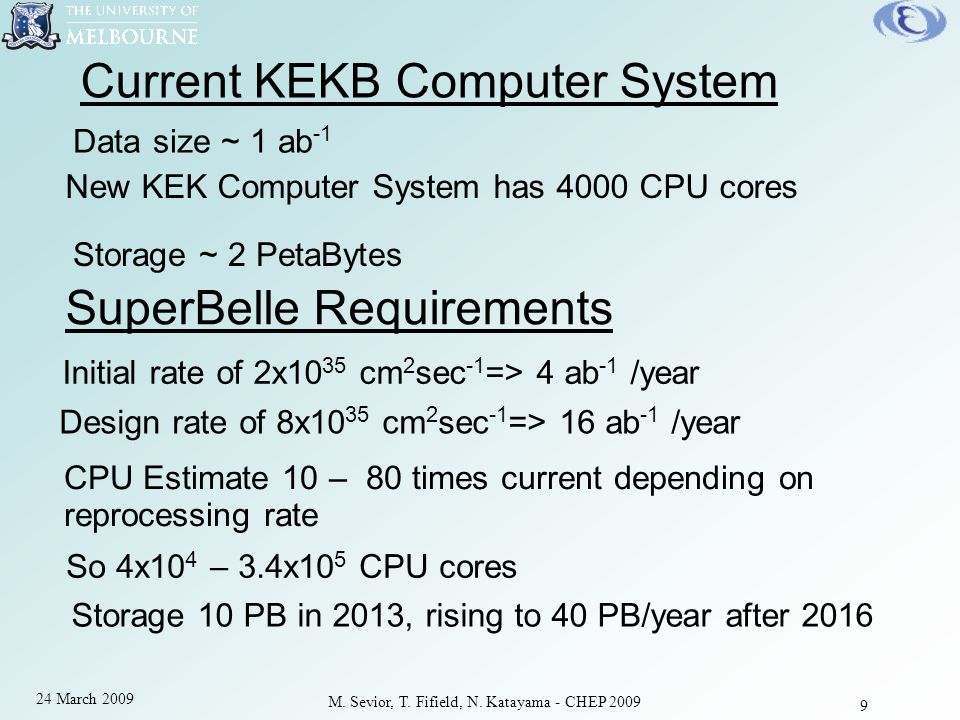 THE UNIVERSITY OF MELBOURNE

Current KEKB Computer System

Data size ~ 1 ab$^{-1}$

New KEK Computer System has 4000 CPU cores

Storage ~ 2 PetaBytes

SuperBelle Requirements

Initial rate of 2x10$^{35}$ cm$^{2}$sec$^{-1}$=> 4 ab$^{-1}$ /year

Design rate of 8x10$^{35}$ cm$^{2}$sec$^{-1}$=> 16 ab$^{-1}$ /year

CPU Estimate 10 – 80 times current depending on reprocessing rate

So 4x10$^{4}$ – 3.4x10$^{5}$ CPU cores

Storage 10 PB in 2013, rising to 40 PB/year after 2016

24 March 2009

M. Sevior, T. Fifield, N. Katayama - CHEP 2009

9